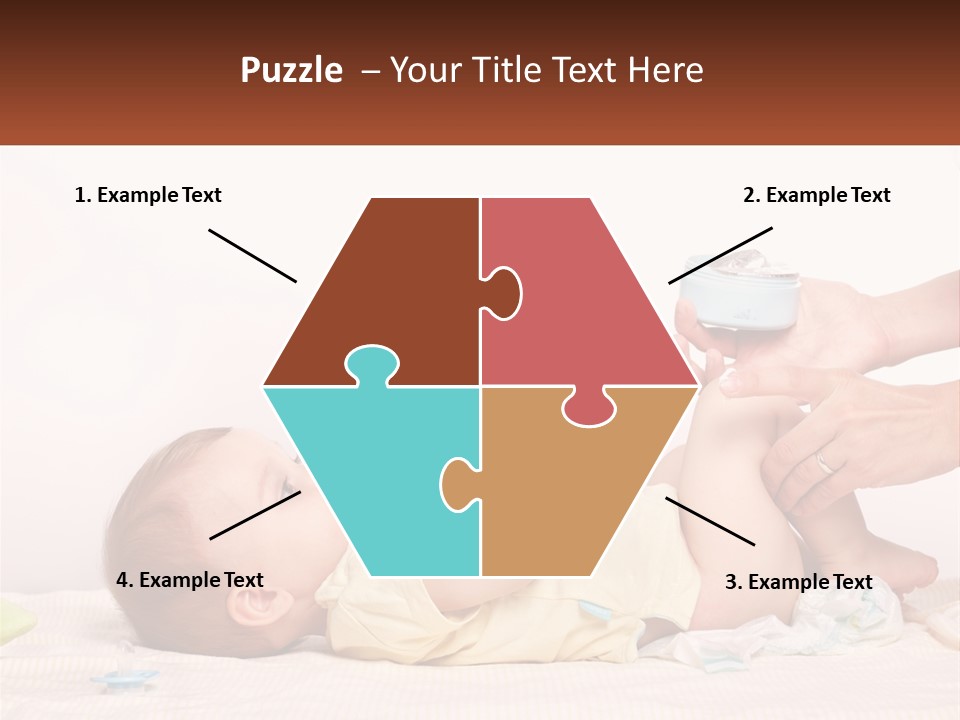 Puzzle – Your Title Text Here

1. Example Text

2. Example Text

4. Example Text

3. Example Text